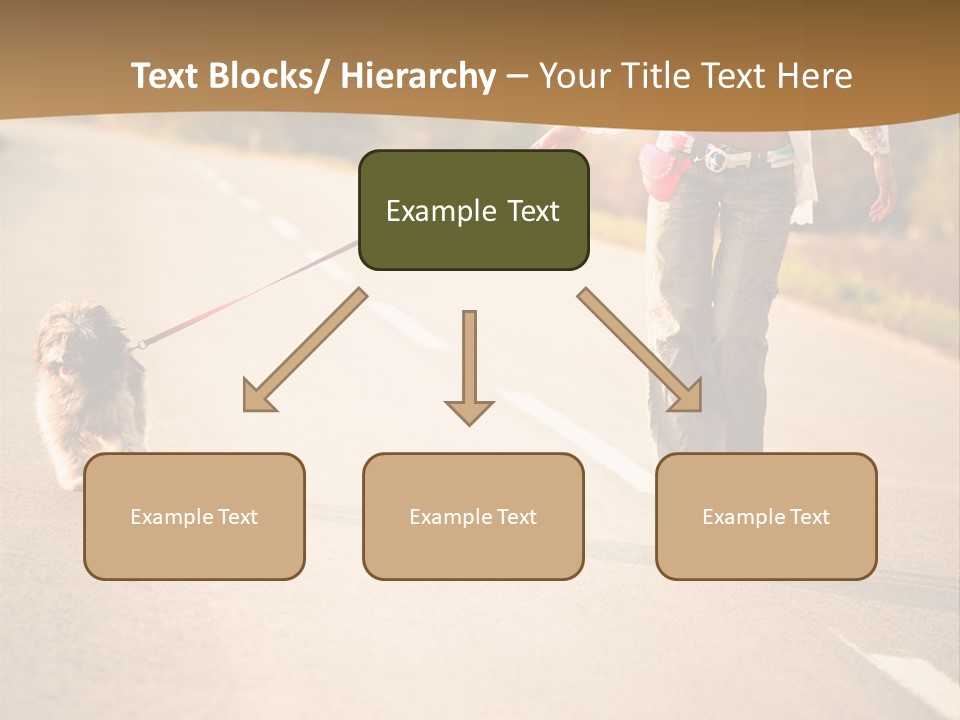 Text Blocks/ Hierarchy – Your Title Text Here

Example Text

Example Text

Example Text

Example Text